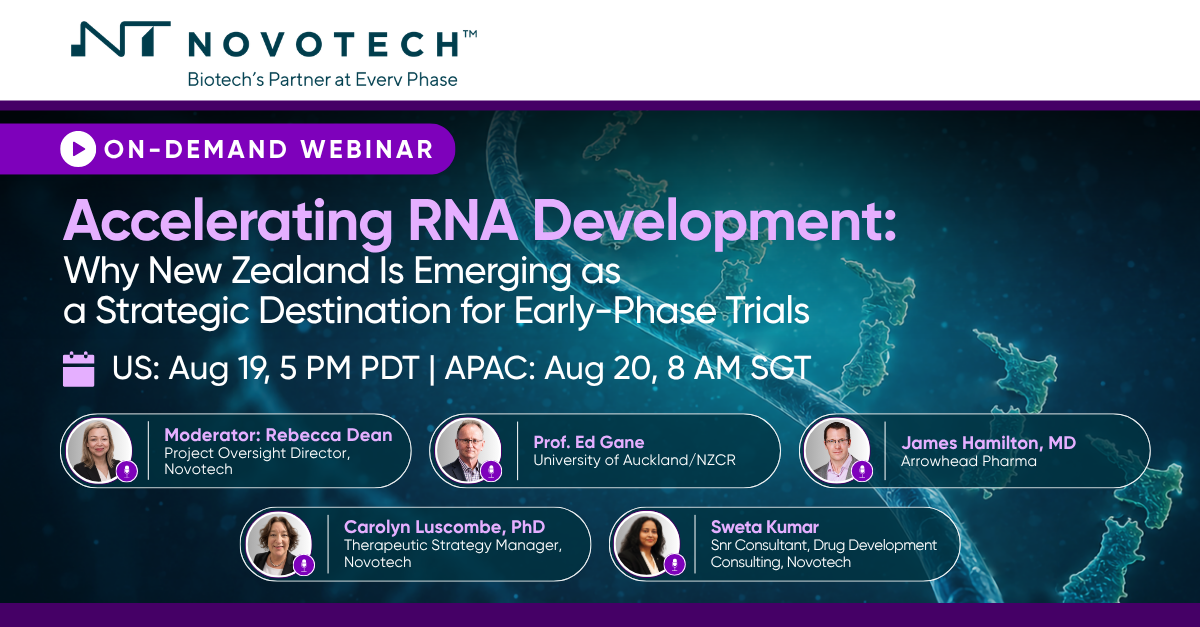 NOVOTECH™
Biotech's Partner at Every Phase

ON-DEMAND WEBINAR

Accelerating RNA Development:
Why New Zealand Is Emerging as a Strategic Destination for Early-Phase Trials

US: Aug 19, 5 PM PDT | APAC: Aug 20, 8 AM SGT

Moderator: Rebecca Dean
Project Oversight Director, Novotech

Prof. Ed Gane
University of Auckland/NZCR

James Hamilton, MD
Arrowhead Pharma

Carolyn Luscombe, PhD
Therapeutic Strategy Manager, Novotech

Sweta Kumar
Snr Consultant, Drug Development Consulting, Novotech